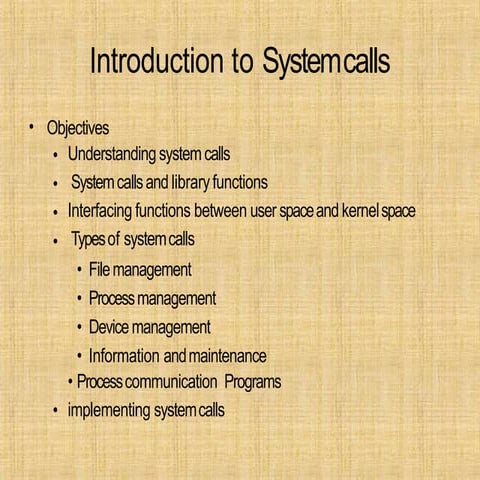 Introduction to System calls

• Objectives
  • Understanding system calls
  • System calls and library functions
  • Interfacing functions between user space and kernel space
  • Types of system calls
    • File management
    • Process management
    • Device management
    • Information and maintenance
  • Process communication Programs
  • implementing system calls